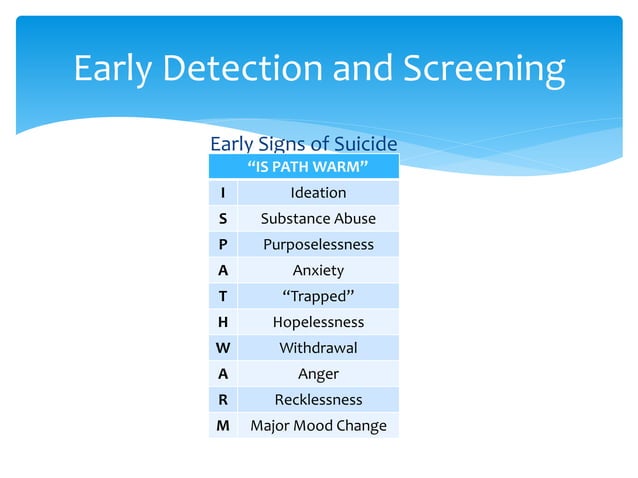 Early Detection and Screening

Early Signs of Suicide

| “IS PATH WARM” | |
|---|---|
| I | Ideation |
| S | Substance Abuse |
| P | Purposelessness |
| A | Anxiety |
| T | “Trapped” |
| H | Hopelessness |
| W | Withdrawal |
| A | Anger |
| R | Recklessness |
| M | Major Mood Change |